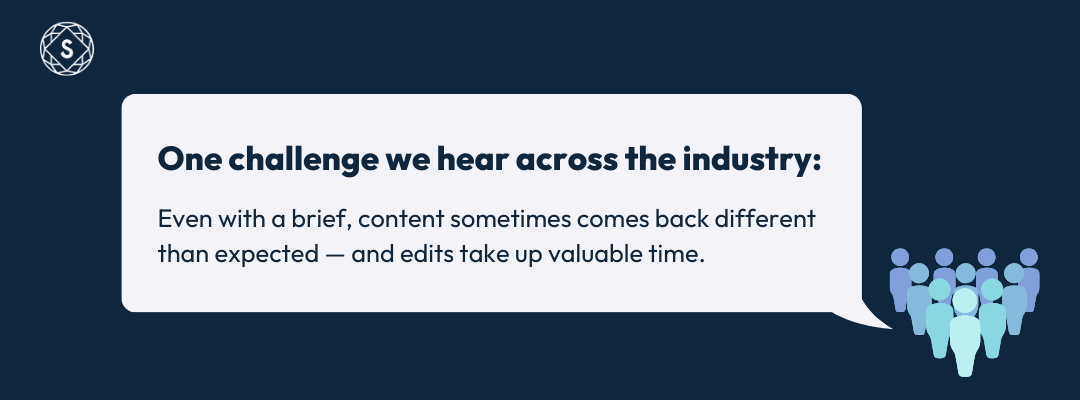 S

One challenge we hear across the industry:

Even with a brief, content sometimes comes back different than expected — and edits take up valuable time.